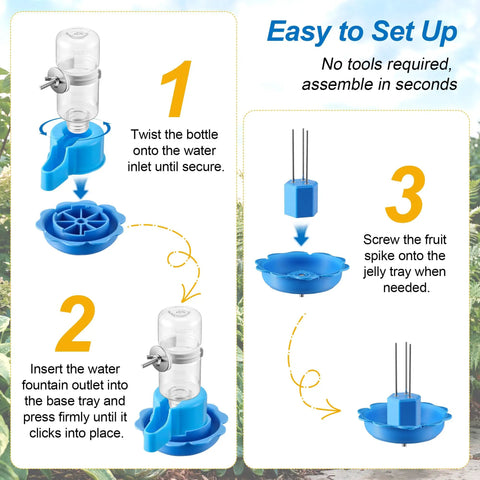 Easy to Set Up

No tools required, assemble in seconds

1

Twist the bottle onto the water inlet until secure.

2

Insert the water fountain outlet into the base tray and press firmly until it clicks into place.

3

Screw the fruit spike onto the jelly tray when needed.